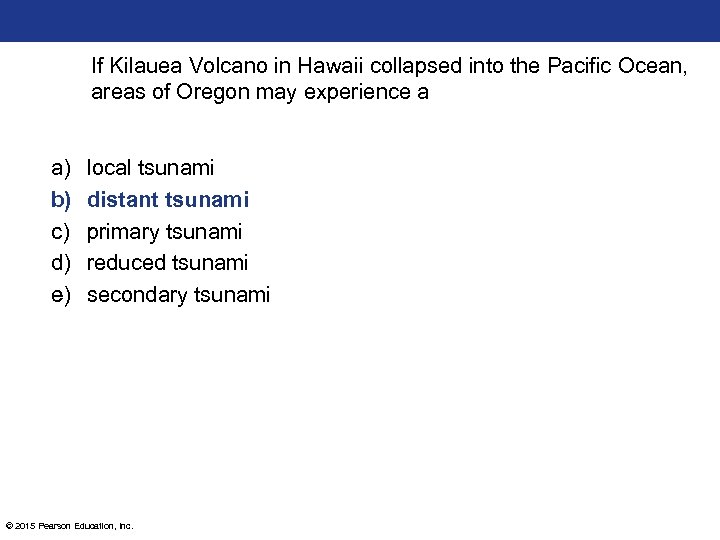 If Kilauea Volcano in Hawaii collapsed into the Pacific Ocean, areas of Oregon may experience a

a) local tsunami
b) distant tsunami
c) primary tsunami
d) reduced tsunami
e) secondary tsunami

© 2015 Pearson Education, Inc.